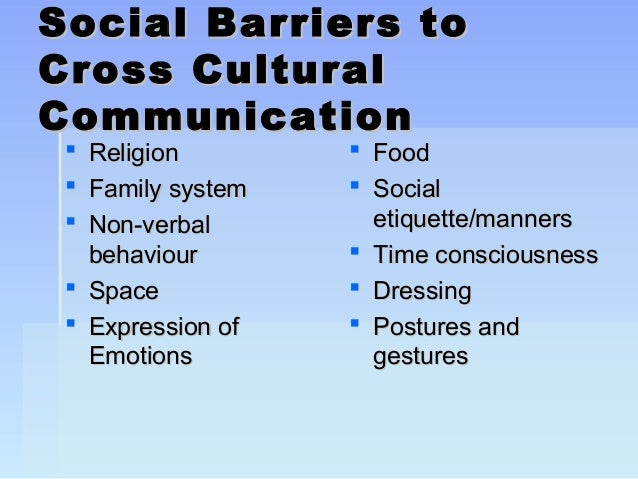 Social Barriers to Cross Cultural Communication

- Religion
- Family system
- Non-verbal behaviour
- Space
- Expression of Emotions

- Food
- Social etiquette/manners
- Time consciousness
- Dressing
- Postures and gestures